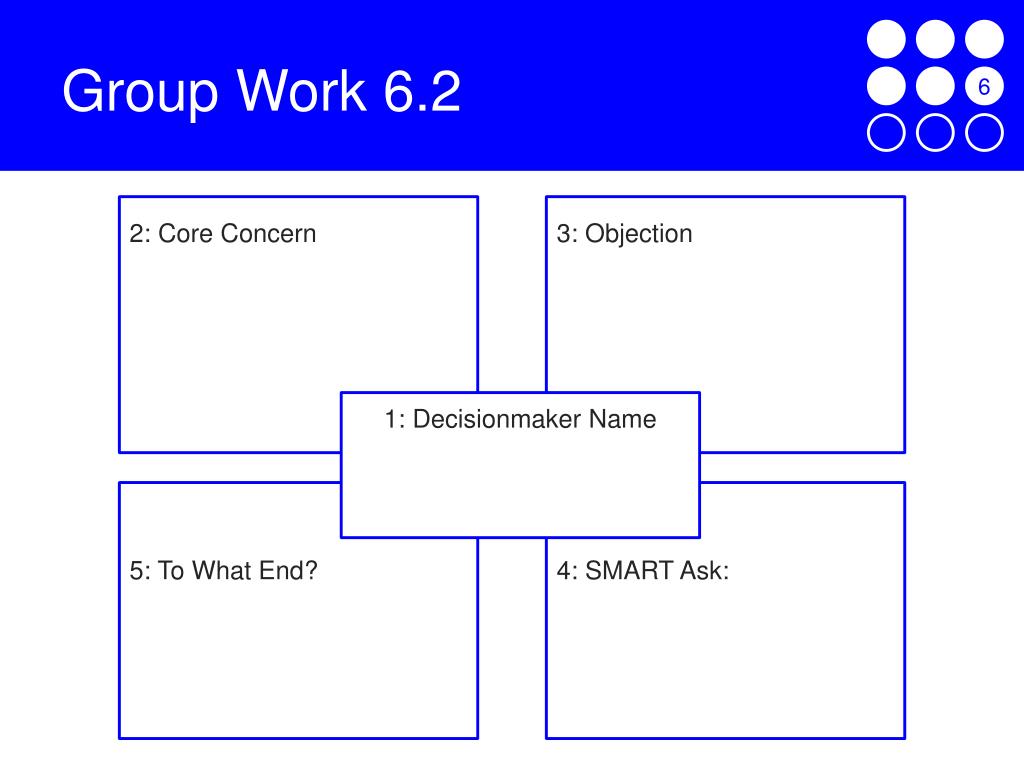 Group Work 6.2

6

2: Core Concern

3: Objection

1: Decisionmaker Name

5: To What End?

4: SMART Ask: